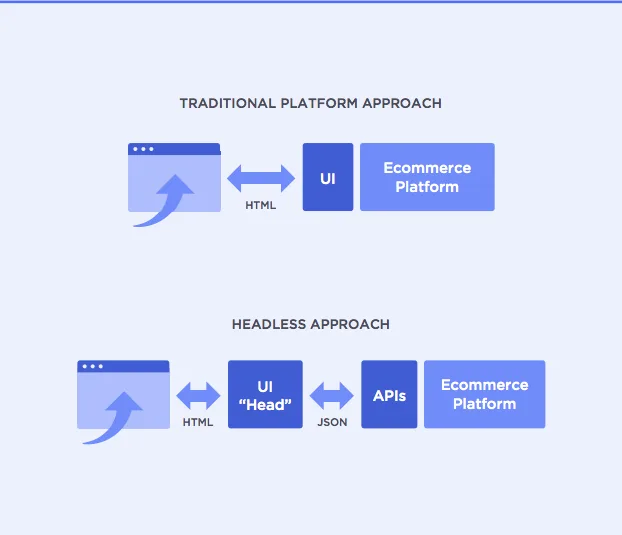 TRADITIONAL PLATFORM APPROACH

HTML

UI

Ecommerce Platform

HEADLESS APPROACH

HTML

UI “Head”

JSON

APIs

Ecommerce Platform